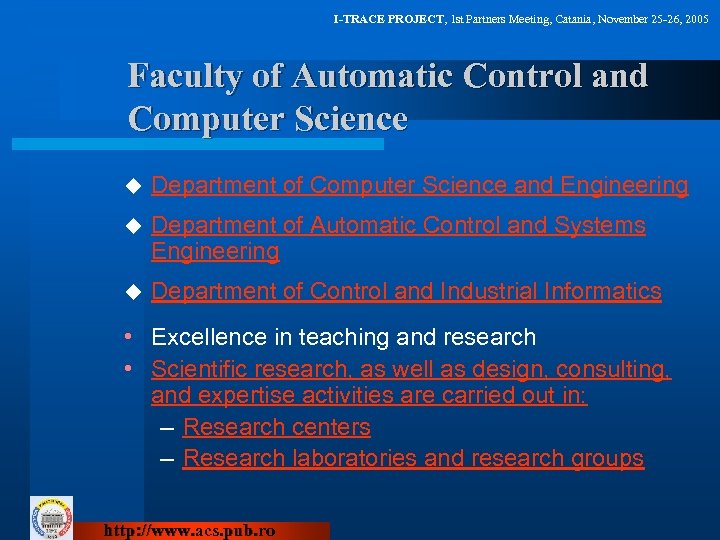 I-TRACE PROJECT, 1st Partners Meeting, Catania, November 25-26, 2005

Faculty of Automatic Control and Computer Science

◆ Department of Computer Science and Engineering
◆ Department of Automatic Control and Systems Engineering
◆ Department of Control and Industrial Informatics

• Excellence in teaching and research
• Scientific research, as well as design, consulting, and expertise activities are carried out in:
– Research centers
– Research laboratories and research groups

http://www.acs.pub.ro